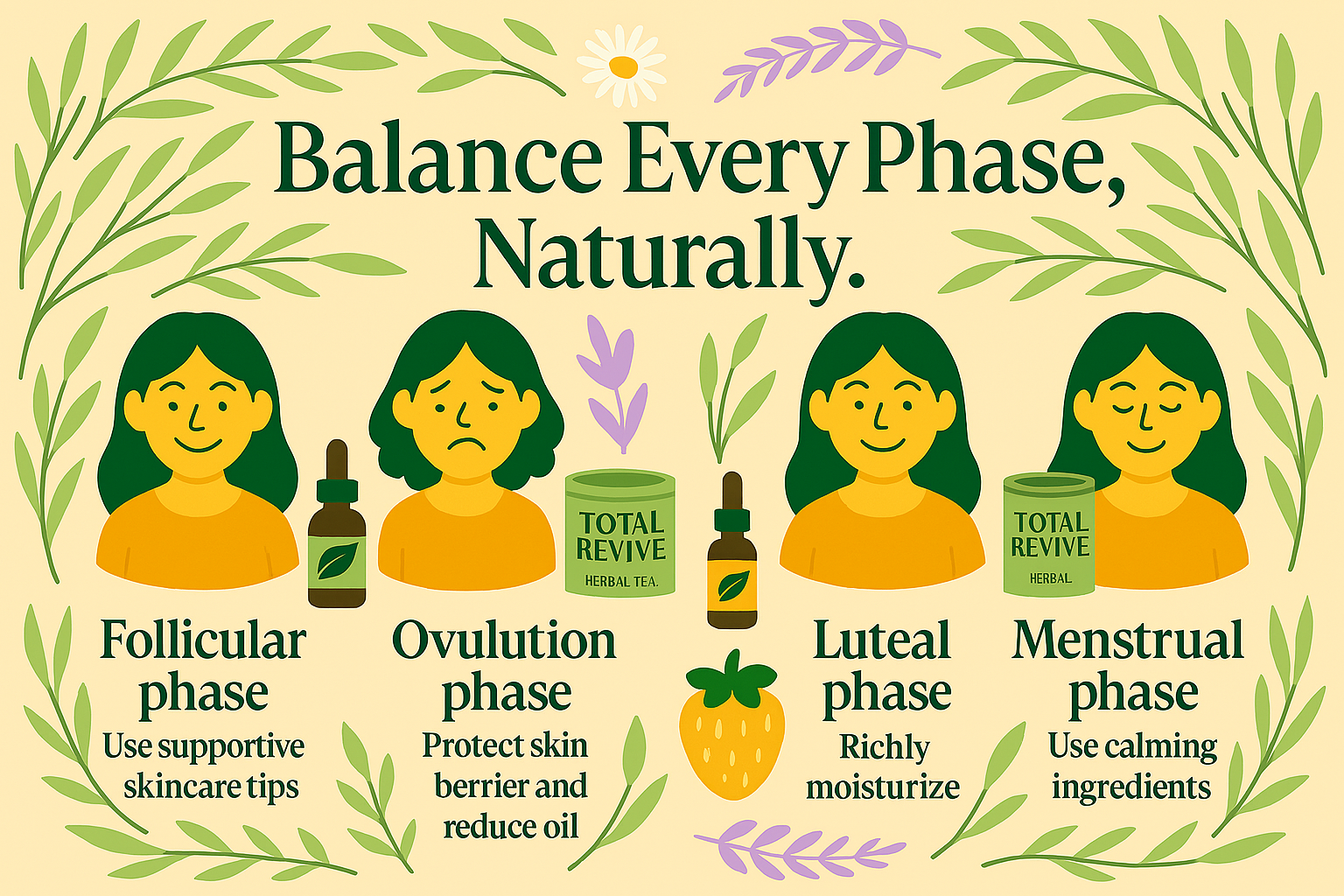 Balance Every Phase, Naturally.

TOTAL REVIVE
HERBAL TEA.

TOTAL REVIVE
HERBAL

Follicular phase
Use supportive skincare tips

Ovulution phase
Protect skin berrier and reduce oil

Luteal phase
Richly moisturize

Menstrual phase
Use calming ingredients